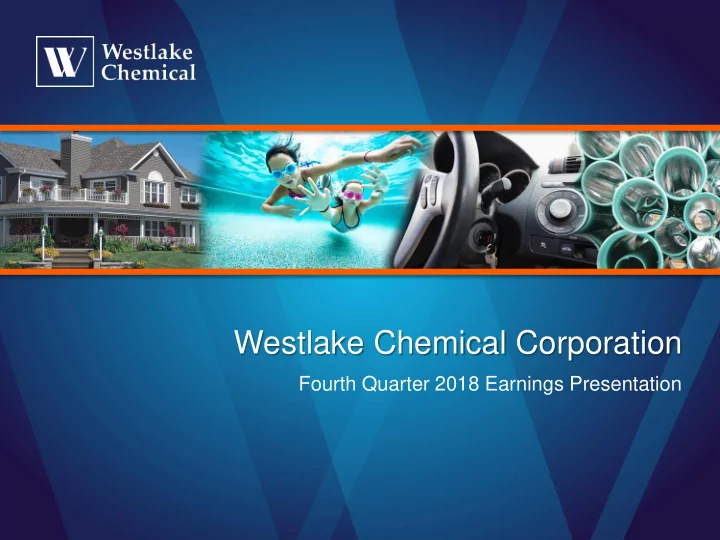 W Westlake Chemical

Westlake Chemical Corporation

Fourth Quarter 2018 Earnings Presentation